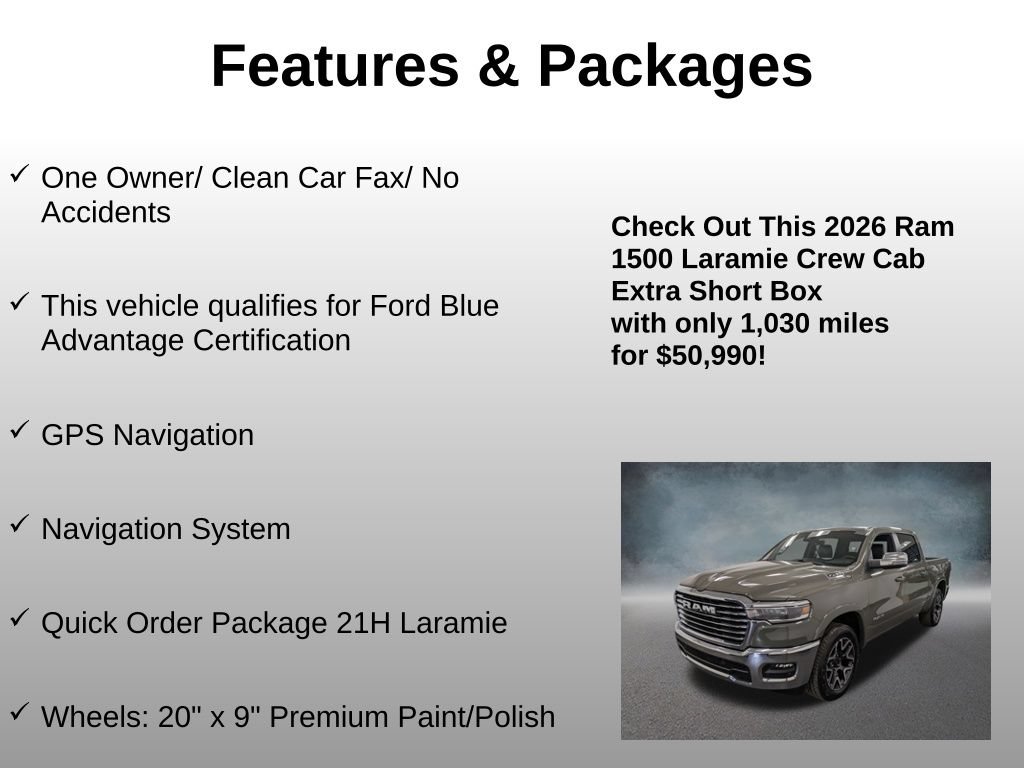 Features & Packages

✓ One Owner/ Clean Car Fax/ No Accidents

✓ This vehicle qualifies for Ford Blue Advantage Certification

✓ GPS Navigation

✓ Navigation System

✓ Quick Order Package 21H Laramie

✓ Wheels: 20" x 9" Premium Paint/Polish

Check Out This 2026 Ram 1500 Laramie Crew Cab Extra Short Box with only 1,030 miles for $50,990!

RAM